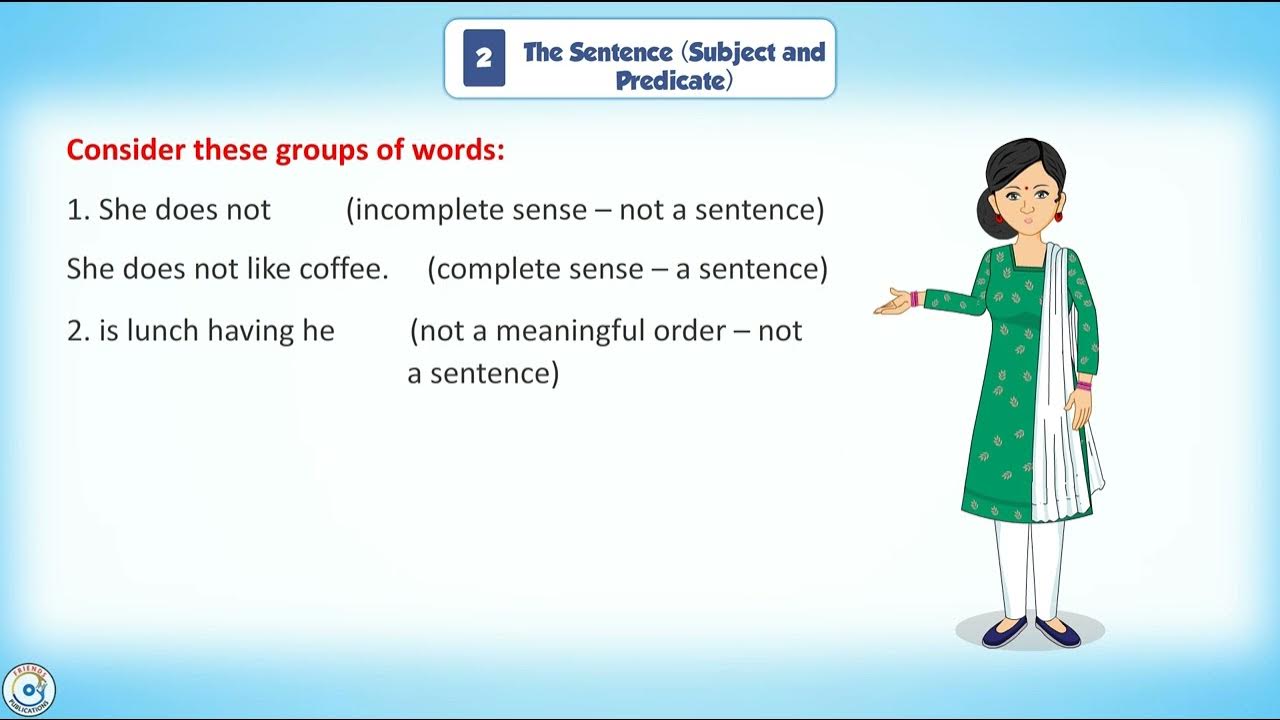 2 The Sentence (Subject and Predicate)

Consider these groups of words:

1. She does not (incomplete sense – not a sentence)

She does not like coffee. (complete sense – a sentence)

2. is lunch having he (not a meaningful order – not a sentence)

FRIENDS PUBLICATIONS